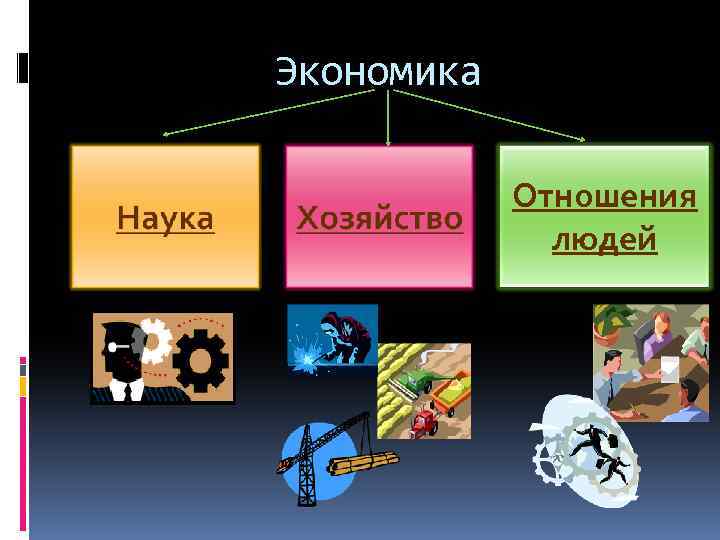 Экономика

Наука

Хозяйство

Отношения людей